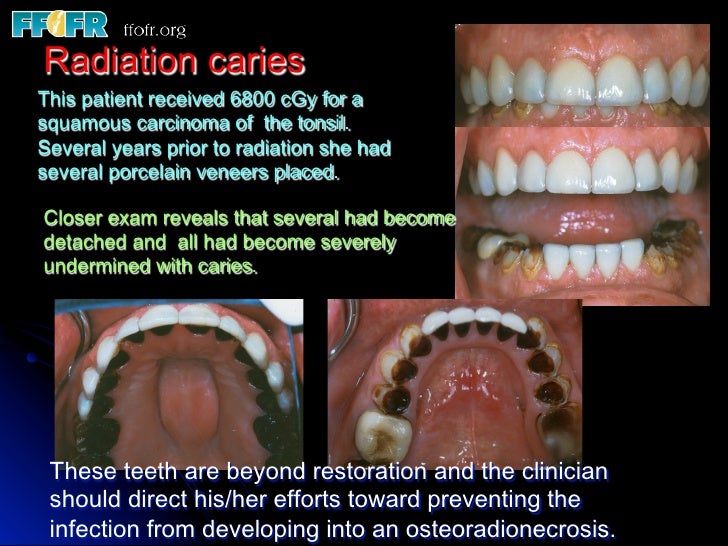 FFOFR ffofr.org

Radiation caries

This patient received 6800 cGy for a squamous carcinoma of the tonsil. Several years prior to radiation she had several porcelain veneers placed.

Closer exam reveals that several had become detached and all had become severely undermined with caries.

These teeth are beyond restoration and the clinician should direct his/her efforts toward preventing the infection from developing into an osteoradionecrosis.